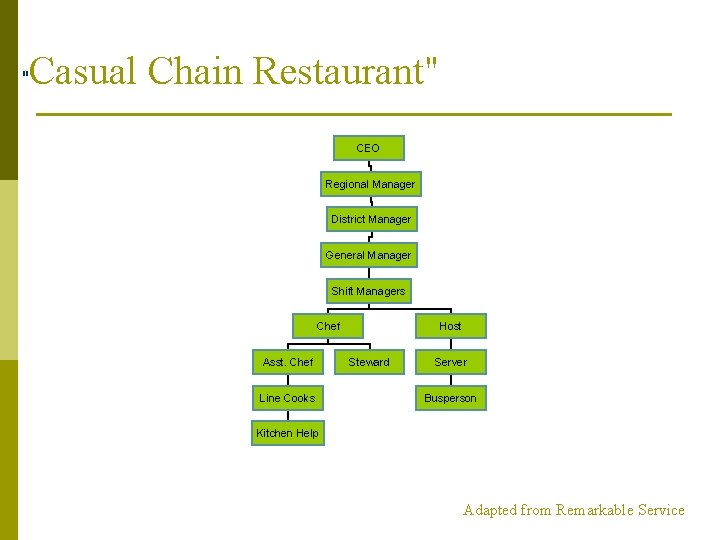 "Casual Chain Restaurant"

CEO

Regional Manager

District Manager

General Manager

Shift Managers

Chef

Host

Asst. Chef

Steward

Server

Line Cooks

Busperson

Kitchen Help

Adapted from Remarkable Service